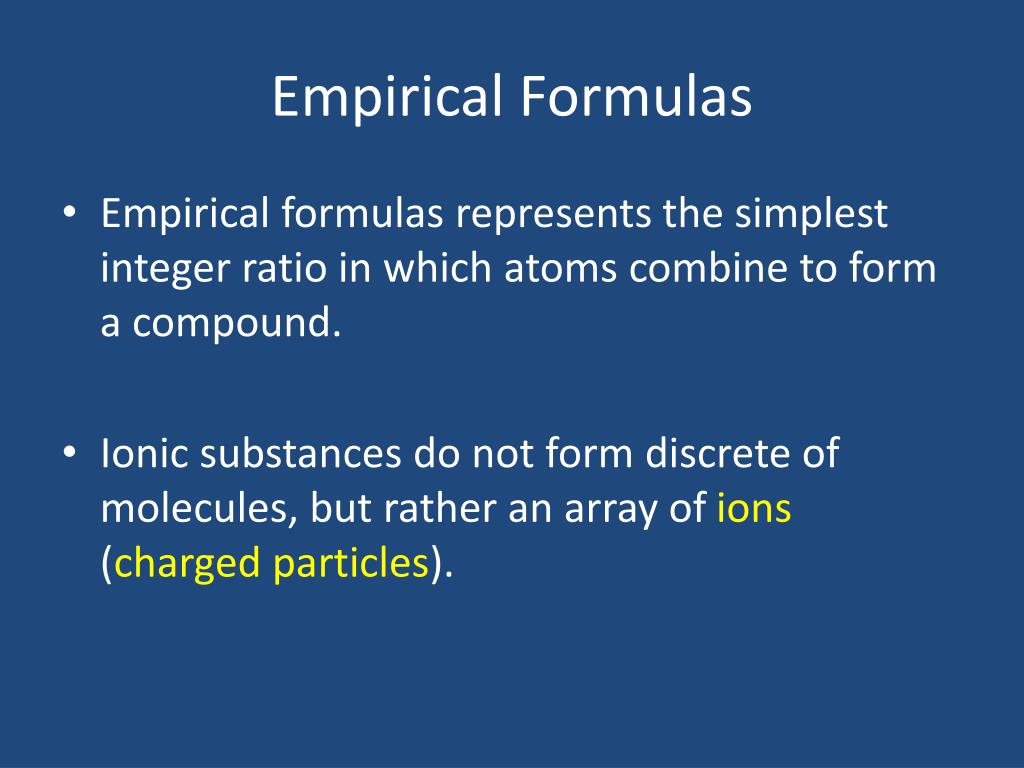 Empirical Formulas

• Empirical formulas represents the simplest integer ratio in which atoms combine to form a compound.

• Ionic substances do not form discrete of molecules, but rather an array of ions (charged particles).